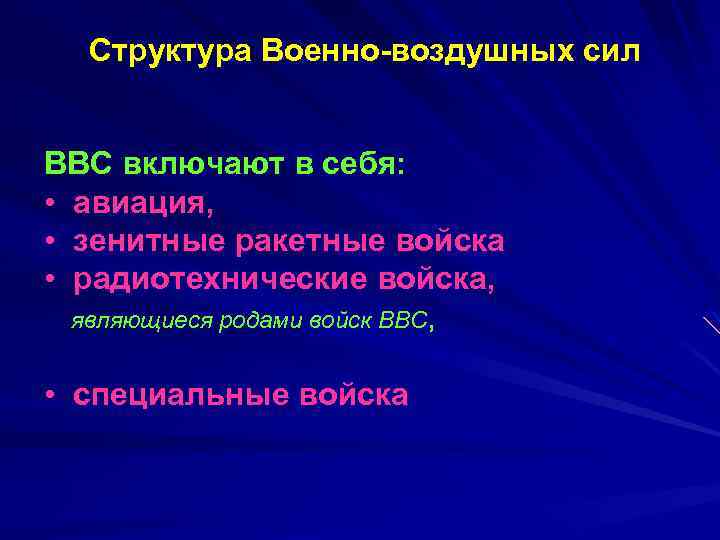 Структура Военно-воздушных сил

ВВС включают в себя:
• авиация,
• зенитные ракетные войска
• радиотехнические войска,

являющиеся родами войск ВВС,

• специальные войска